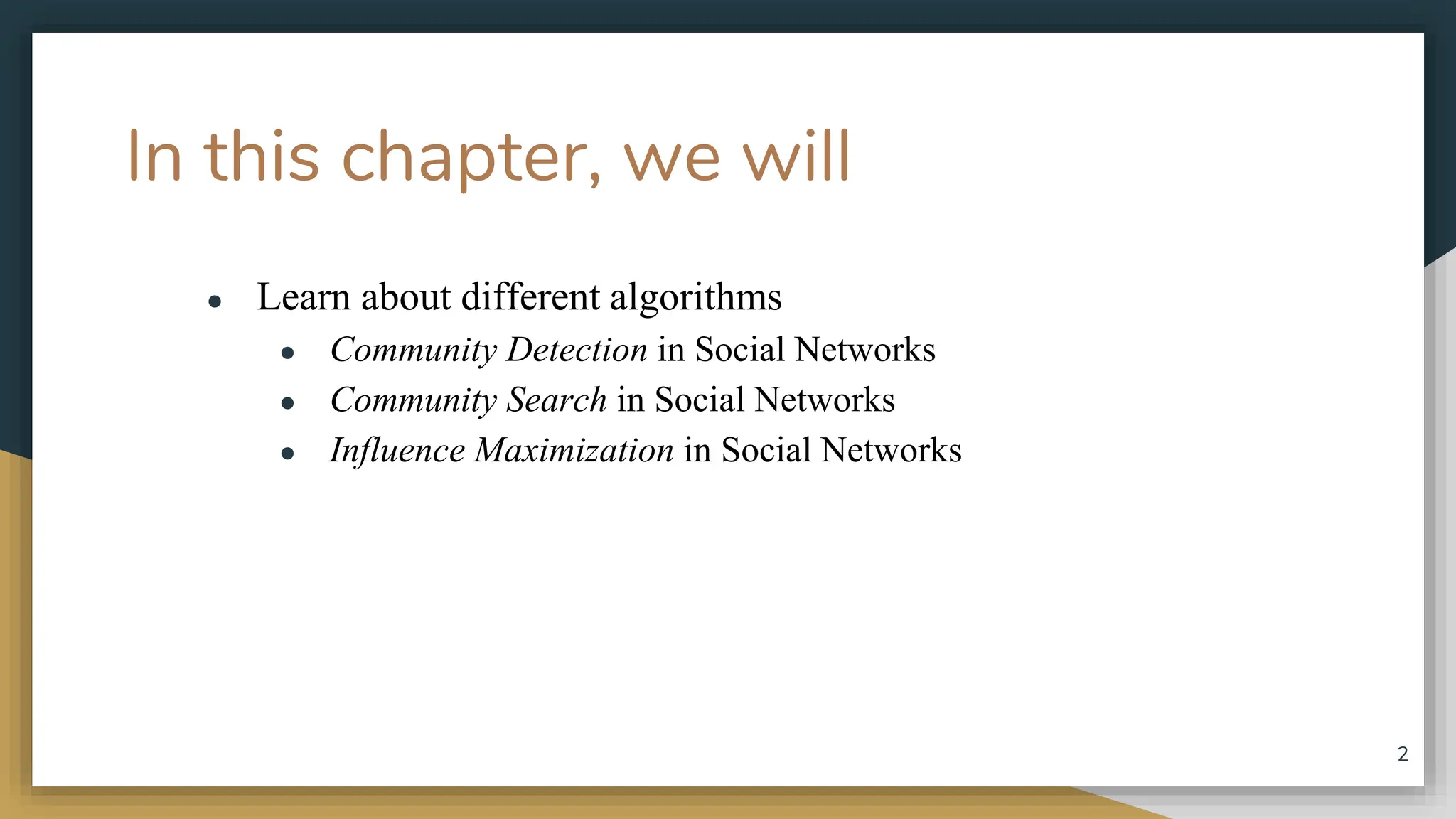 In this chapter, we will

- Learn about different algorithms
  - Community Detection in Social Networks
  - Community Search in Social Networks
  - Influence Maximization in Social Networks

2